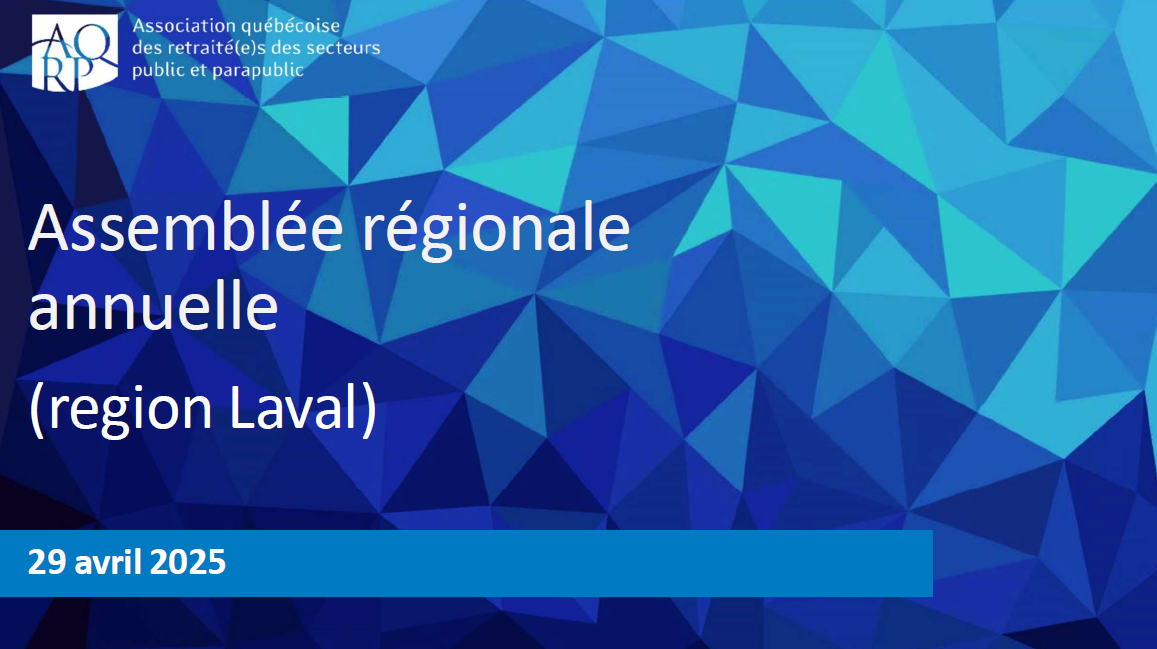 AQRP

Association québécoise des retraité(e)s des secteurs public et parapublic

Assemblée régionale annuelle

(region Laval)

29 avril 2025